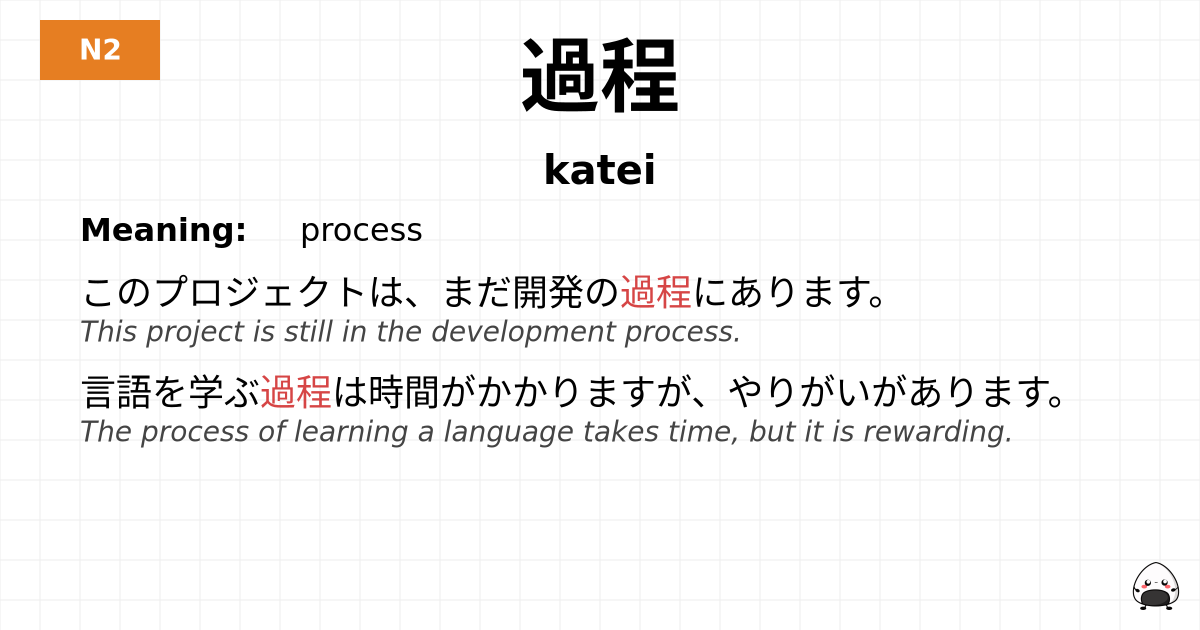 N2

過程

katei

Meaning: process

このプロジェクトは、まだ開発の過程にあります。
This project is still in the development process.

言語を学ぶ過程は時間がかかりますが、やりがいがあります。
The process of learning a language takes time, but it is rewarding.